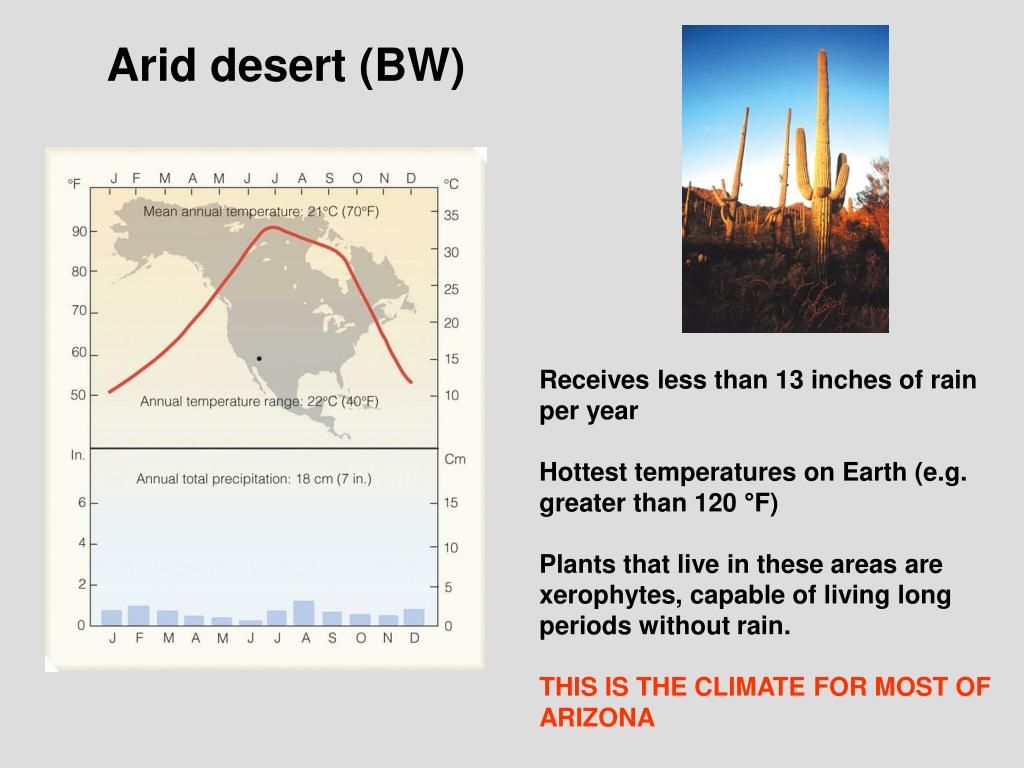 Arid desert (BW)

°F J F M A M J J A S O N D °C

Mean annual temperature: 21°C (70°F)

90 80 70 60 50

35 30 25 20 15 10

Annual temperature range: 22°C (40°F)

In. Cm

Annual total precipitation: 18 cm (7 in.)

6 4 2 0

15 10 5 0

J F M A M J J A S O N D

Receives less than 13 inches of rain per year

Hottest temperatures on Earth (e.g. greater than 120 °F)

Plants that live in these areas are xerophytes, capable of living long periods without rain.

THIS IS THE CLIMATE FOR MOST OF ARIZONA